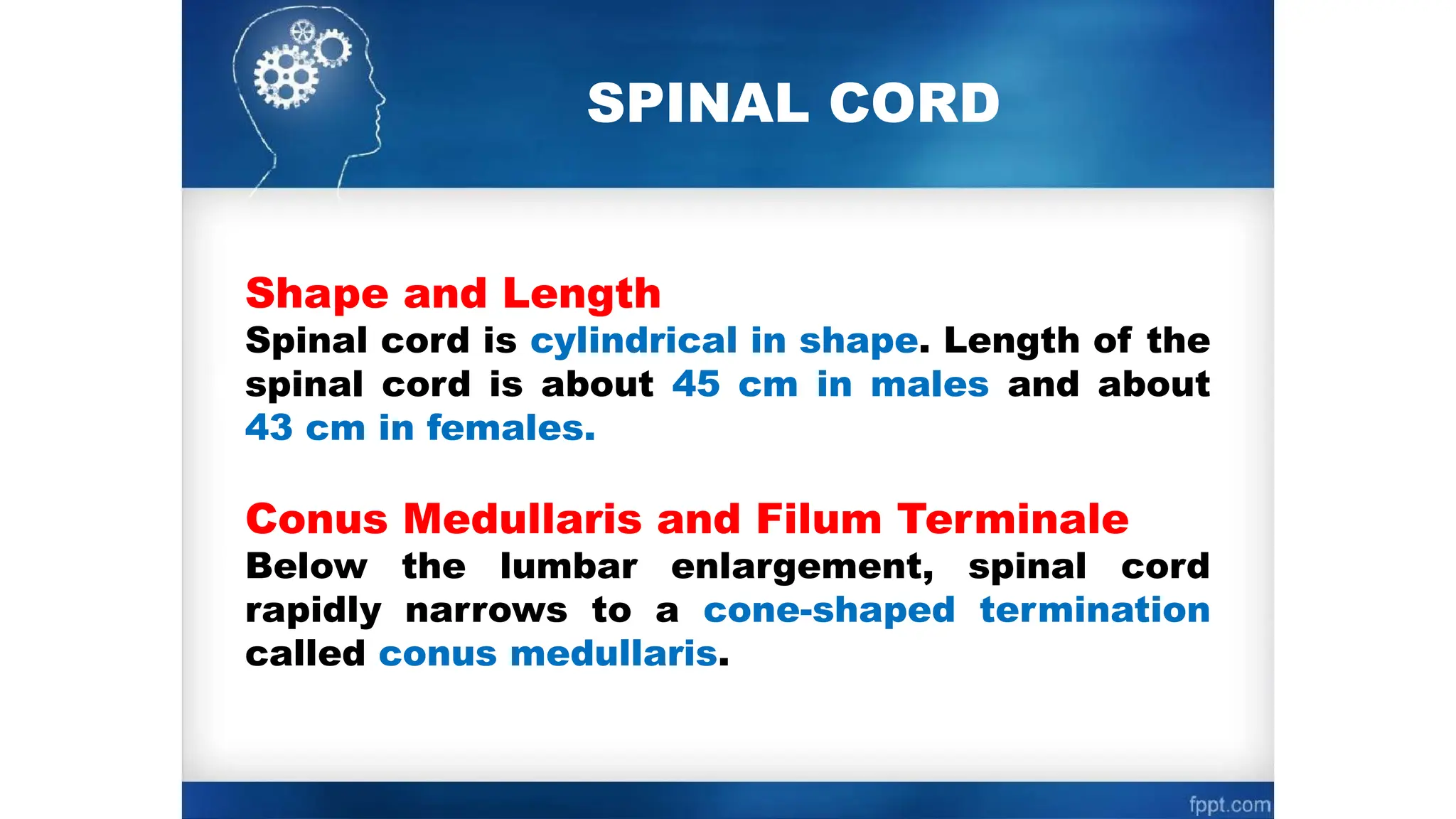 SPINAL CORD

Shape and Length
Spinal cord is cylindrical in shape. Length of the spinal cord is about 45 cm in males and about 43 cm in females.

Conus Medullaris and Filum Terminale
Below the lumbar enlargement, spinal cord rapidly narrows to a cone-shaped termination called conus medullaris.

fppt.com